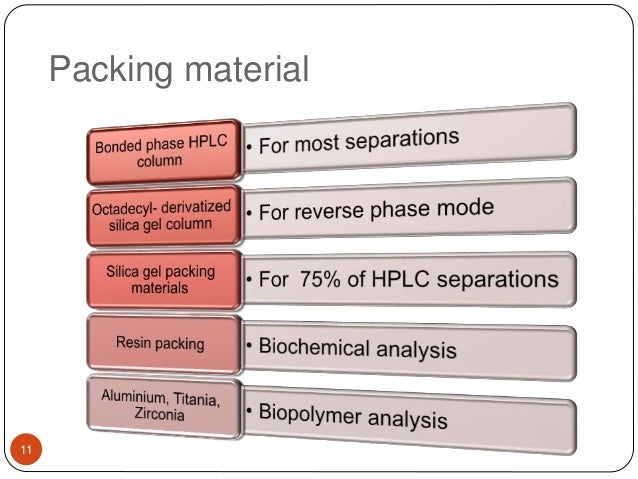 Packing material

Bonded phase HPLC column
• For most separations

Octadecyl- derivatized silica gel column
• For reverse phase mode

Silica gel packing materials
• For 75% of HPLC separations

Resin packing
• Biochemical analysis

Aluminium, Titania, Zirconia
• Biopolymer analysis

11